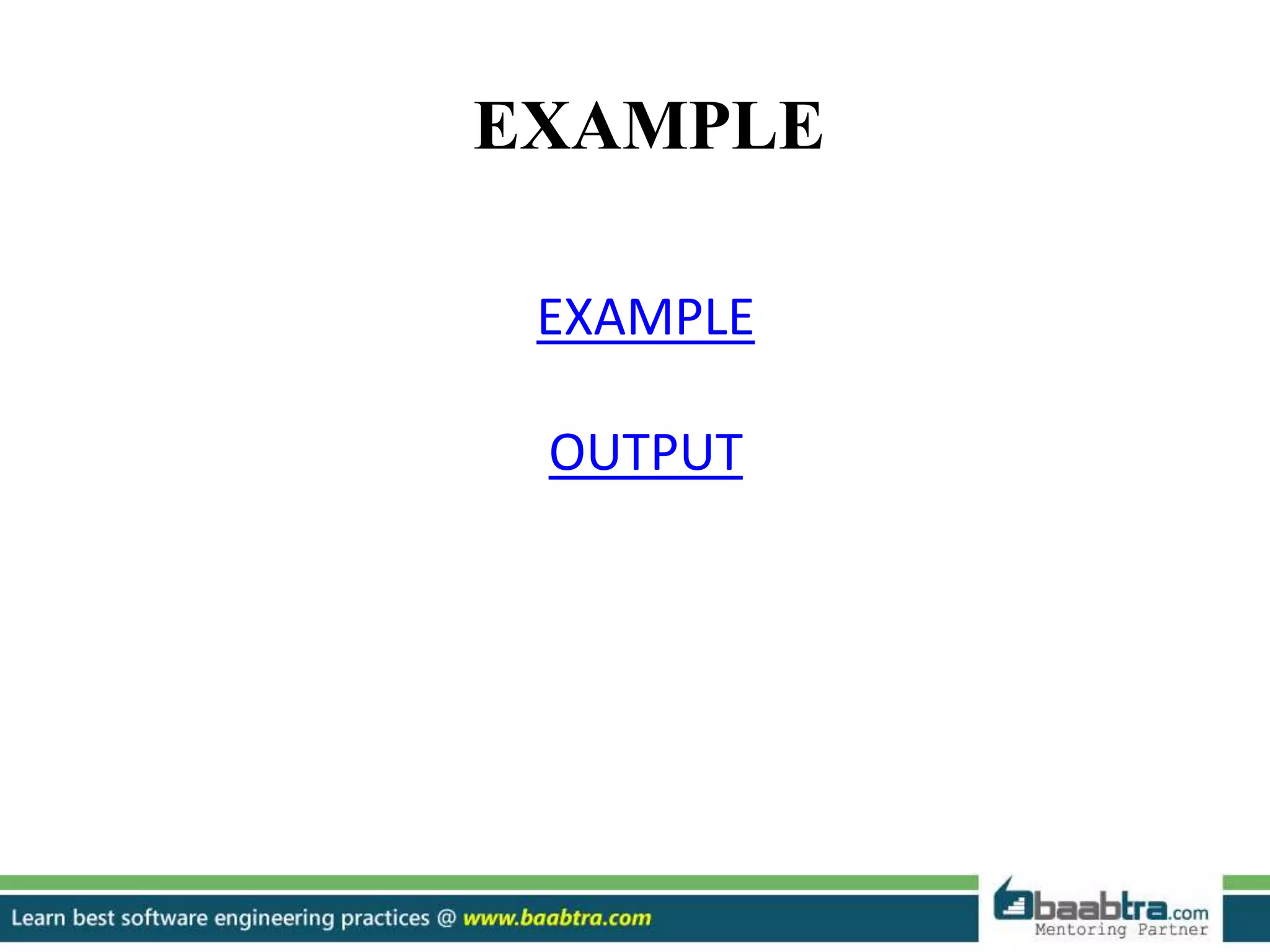 EXAMPLE

EXAMPLE

OUTPUT

Learn best software engineering practices @ www.baabtra.com

baabtra.com
Mentoring Partner